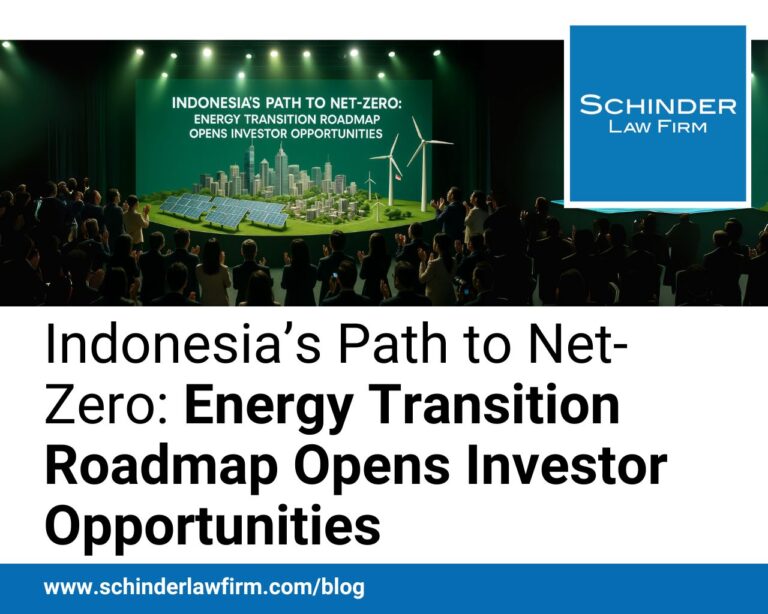 INDONESIA'S PATH TO NET-ZERO: ENERGY TRANSITION ROADMAP OPENS INVESTOR OPPORTUNITIES

SCHINDER
LAW FIRM

Indonesia's Path to Net-Zero: Energy Transition Roadmap Opens Investor Opportunities

www.schinderlawfirm.com/blog